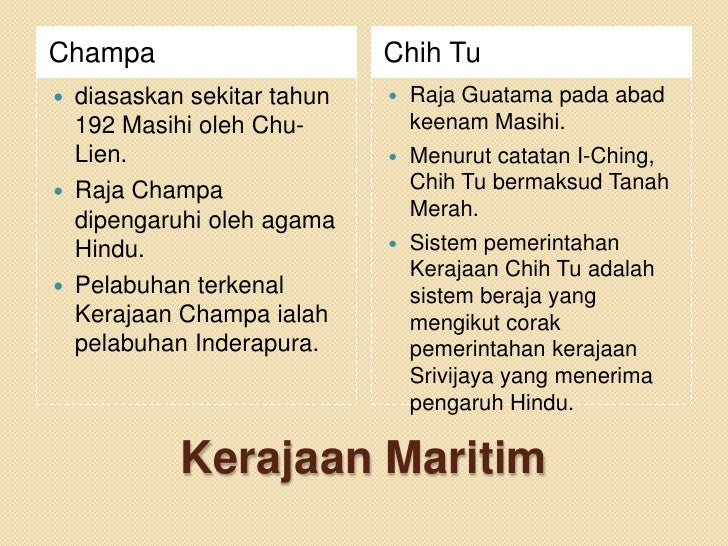 Champa

- diasaskan sekitar tahun 192 Masihi oleh Chu-Lien.
- Raja Champa dipengaruhi oleh agama Hindu.
- Pelabuhan terkenal Kerajaan Champa ialah pelabuhan Inderapura.

Chih Tu

- Raja Guatama pada abad keenam Masihi.
- Menurut catatan I-Ching, Chih Tu bermaksud Tanah Merah.
- Sistem pemerintahan Kerajaan Chih Tu adalah sistem beraja yang mengikut corak pemerintahan kerajaan Srivijaya yang menerima pengaruh Hindu.

Kerajaan Maritim